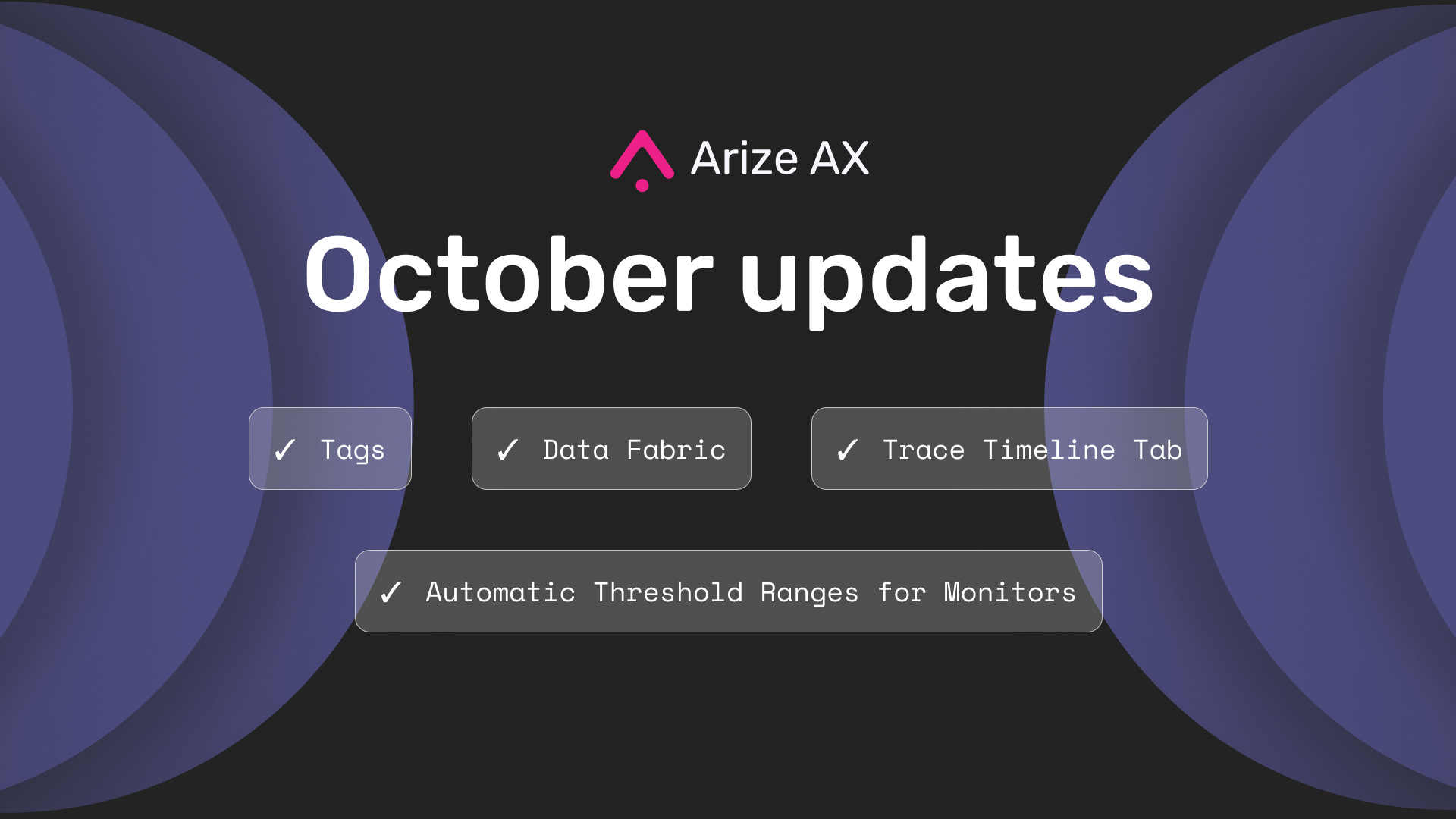 Arize AX

October updates

✓ Tags

✓ Data Fabric

✓ Trace Timeline Tab

✓ Automatic Threshold Ranges for Monitors